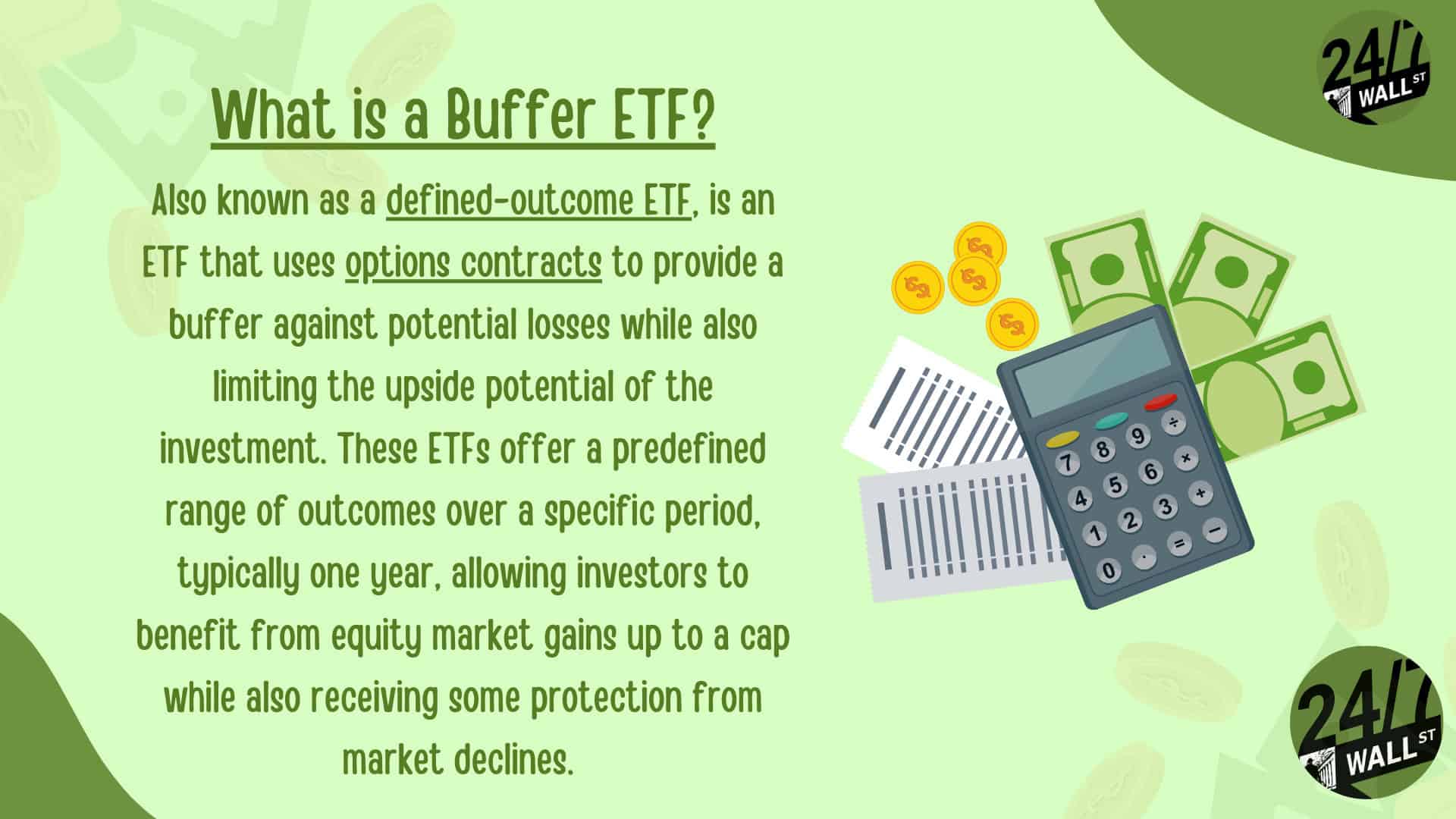 24/7 WALL ST

What is a Buffer ETF?

Also known as a defined-outcome ETF, is an ETF that uses options contracts to provide a buffer against potential losses while also limiting the upside potential of the investment. These ETFs offer a predefined range of outcomes over a specific period, typically one year, allowing investors to benefit from equity market gains up to a cap while also receiving some protection from market declines.

7 8 9 ÷
4 5 6 ×
1 2 3 +
0 . = −

24/7 WALL ST